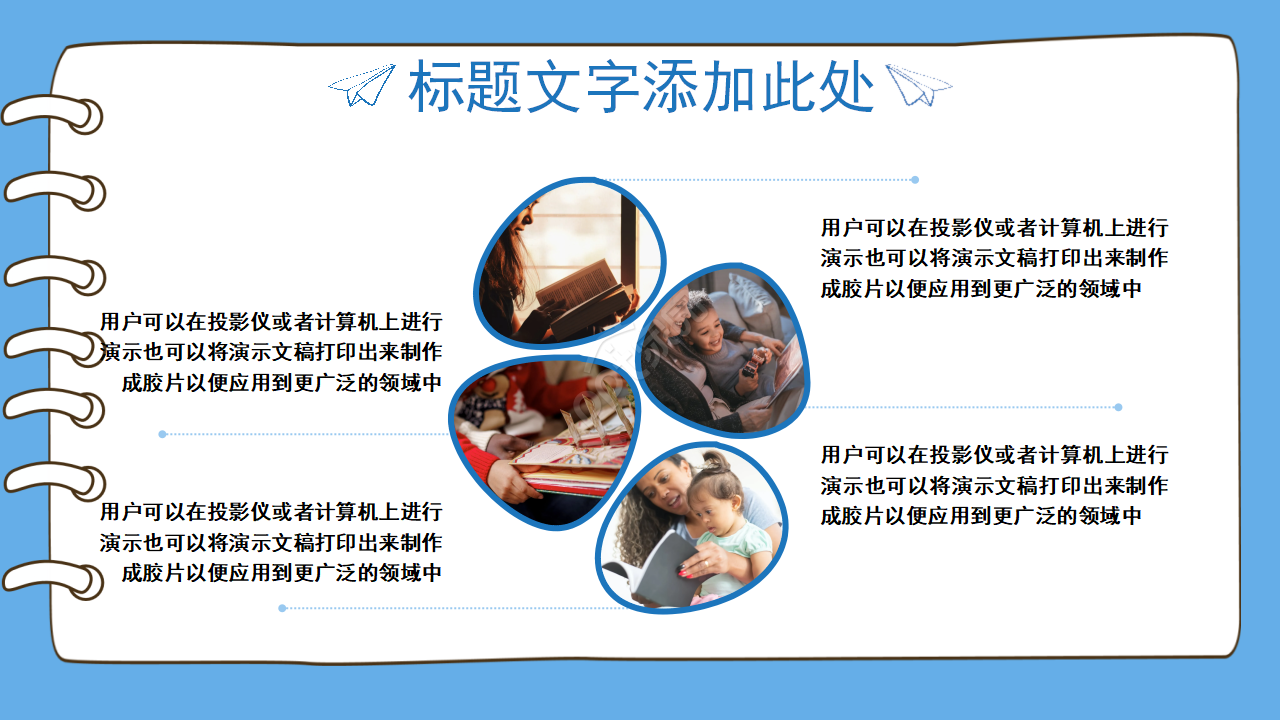 标题文字添加此处

用户可以在投影仪或者计算机上进行演示也可以将演示文稿打印出来制作成胶片以便应用到更广泛的领域中

用户可以在投影仪或者计算机上进行演示也可以将演示文稿打印出来制作成胶片以便应用到更广泛的领域中

用户可以在投影仪或者计算机上进行演示也可以将演示文稿打印出来制作成胶片以便应用到更广泛的领域中

用户可以在投影仪或者计算机上进行演示也可以将演示文稿打印出来制作成胶片以便应用到更广泛的领域中